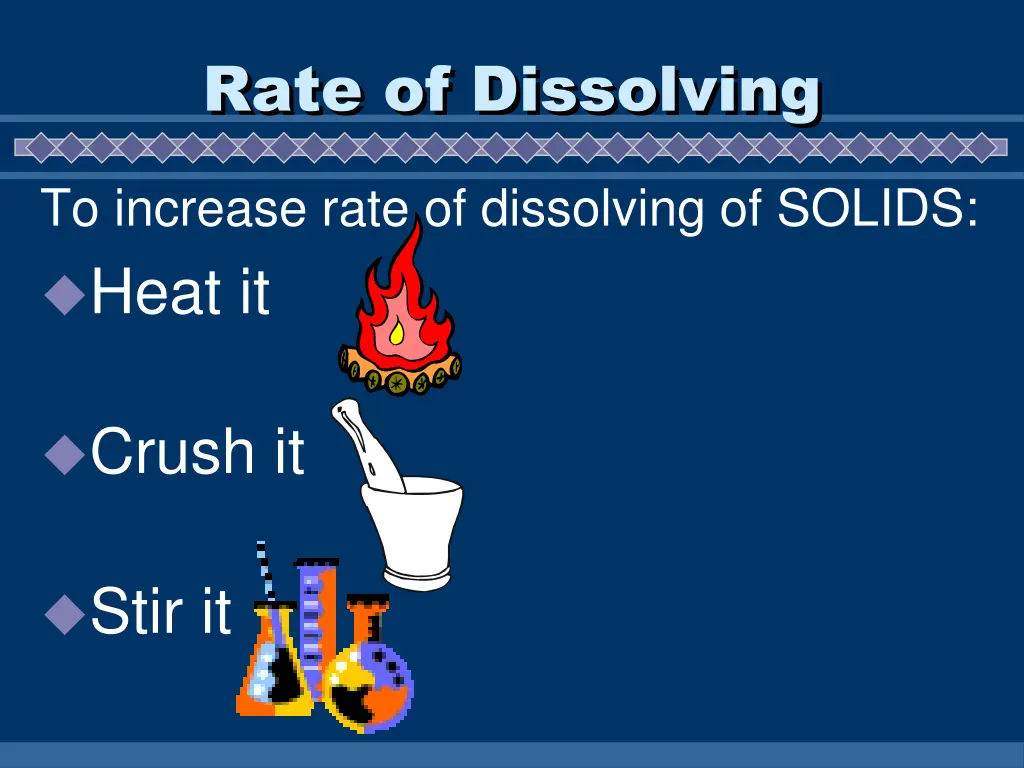 Rate of Dissolving

To increase rate of dissolving of SOLIDS:

Heat it

Crush it

Stir it